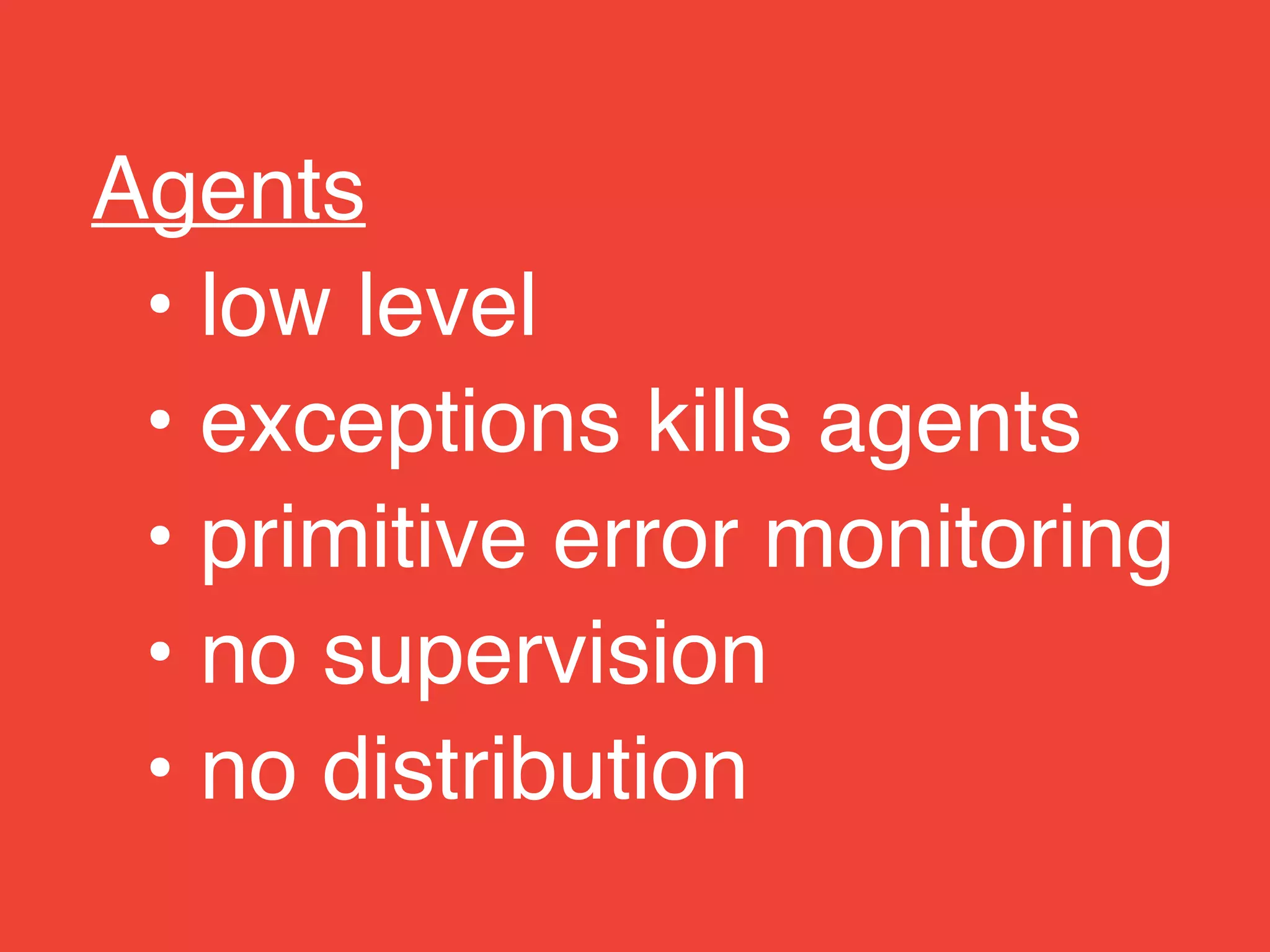 Agents

• low level
• exceptions kills agents
• primitive error monitoring
• no supervision
• no distribution